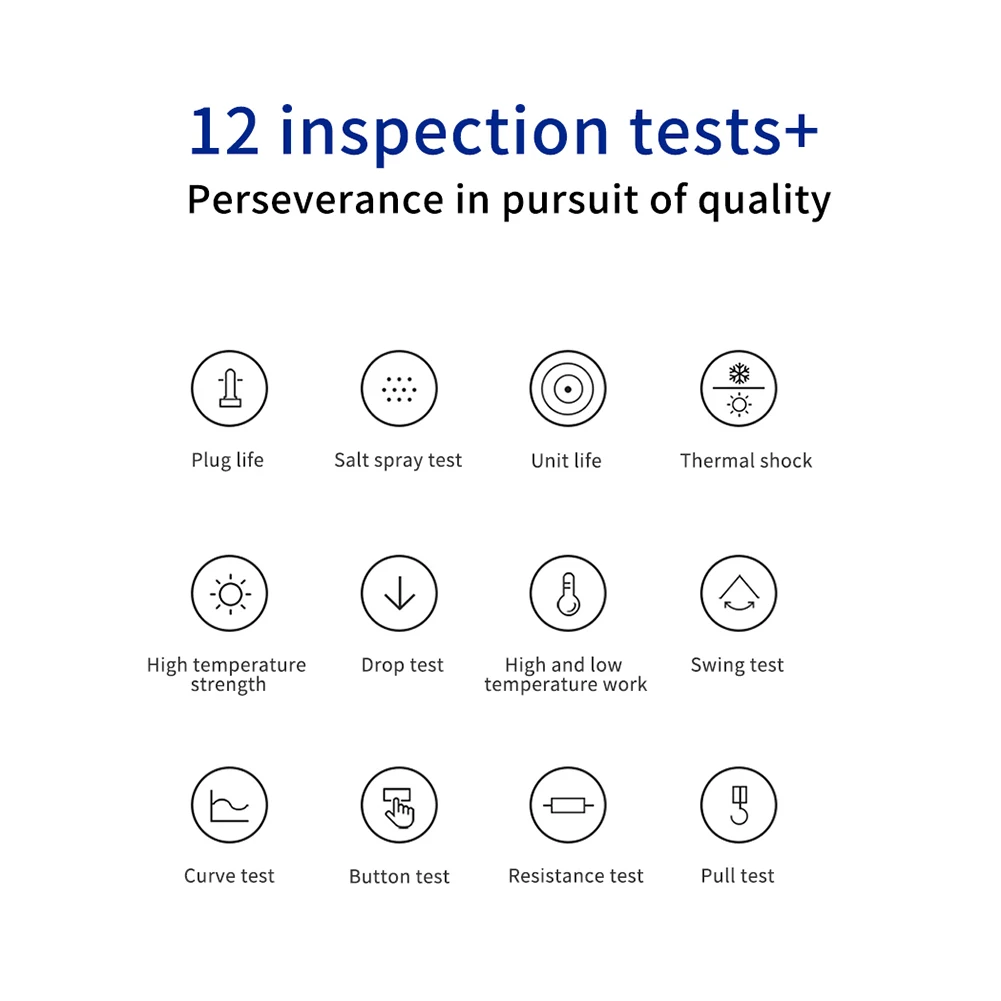 12 inspection tests+
Perseverance in pursuit of quality

Plug life
Salt spray test
Unit life
Thermal shock

High temperature strength
Drop test
High and low temperature work
Swing test

Curve test
Button test
Resistance test
Pull test